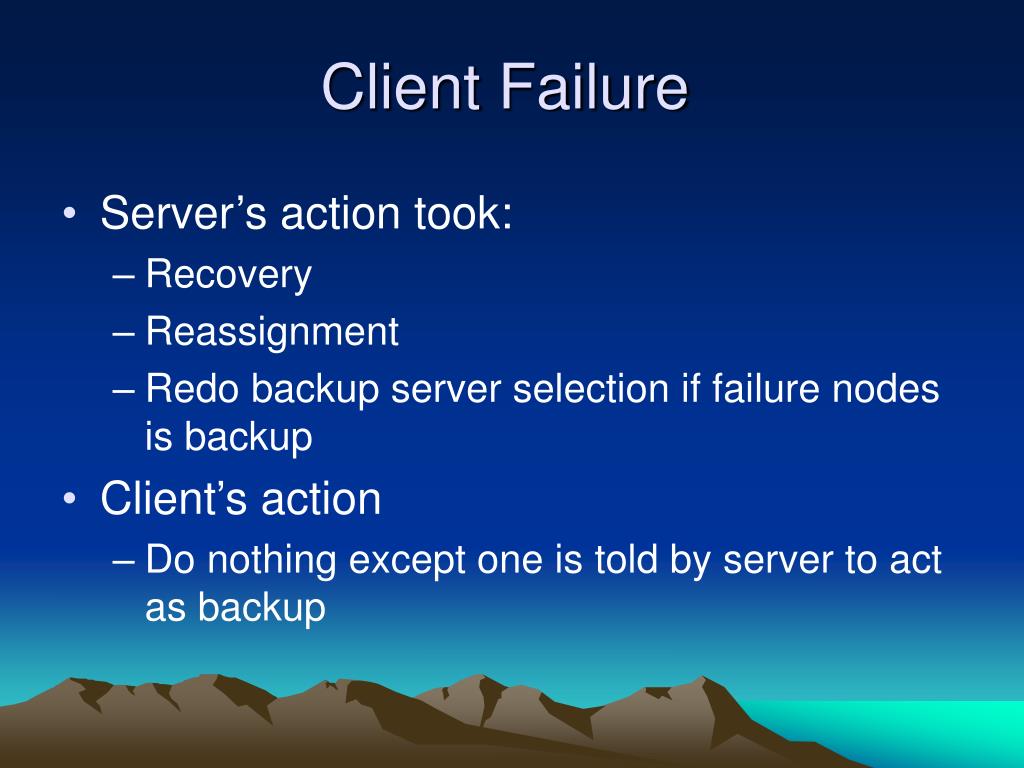 Client Failure

• Server’s action took:
– Recovery
– Reassignment
– Redo backup server selection if failure nodes is backup
• Client’s action
– Do nothing except one is told by server to act as backup